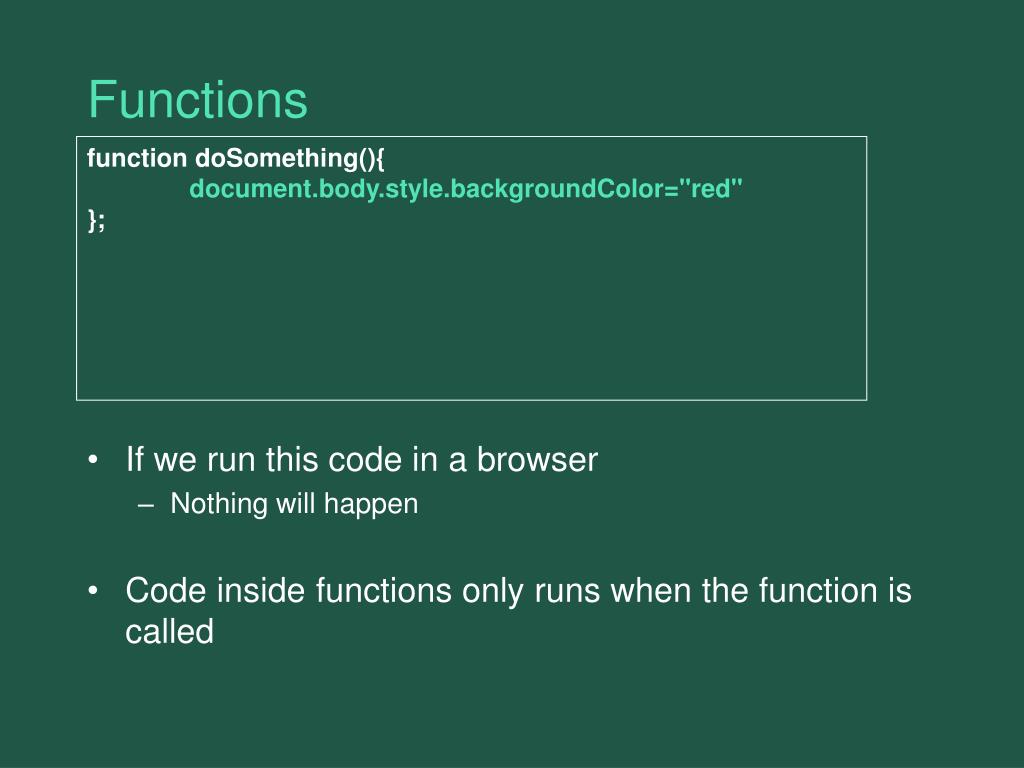 Functions

function doSomething(){
document.body.style.backgroundColor="red"
};

• If we run this code in a browser
– Nothing will happen

• Code inside functions only runs when the function is called